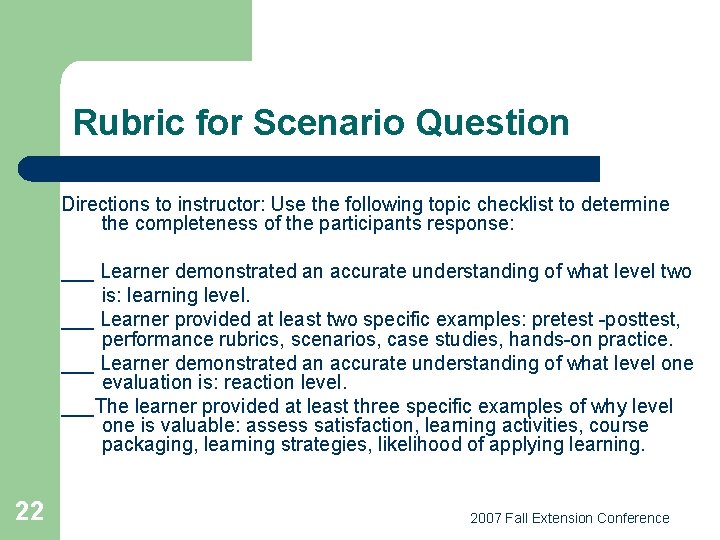 Rubric for Scenario Question

Directions to instructor: Use the following topic checklist to determine the completeness of the participants response:

___ Learner demonstrated an accurate understanding of what level two is: learning level.

___ Learner provided at least two specific examples: pretest -posttest, performance rubrics, scenarios, case studies, hands-on practice.

___ Learner demonstrated an accurate understanding of what level one evaluation is: reaction level.

___The learner provided at least three specific examples of why level one is valuable: assess satisfaction, learning activities, course packaging, learning strategies, likelihood of applying learning.

22

2007 Fall Extension Conference